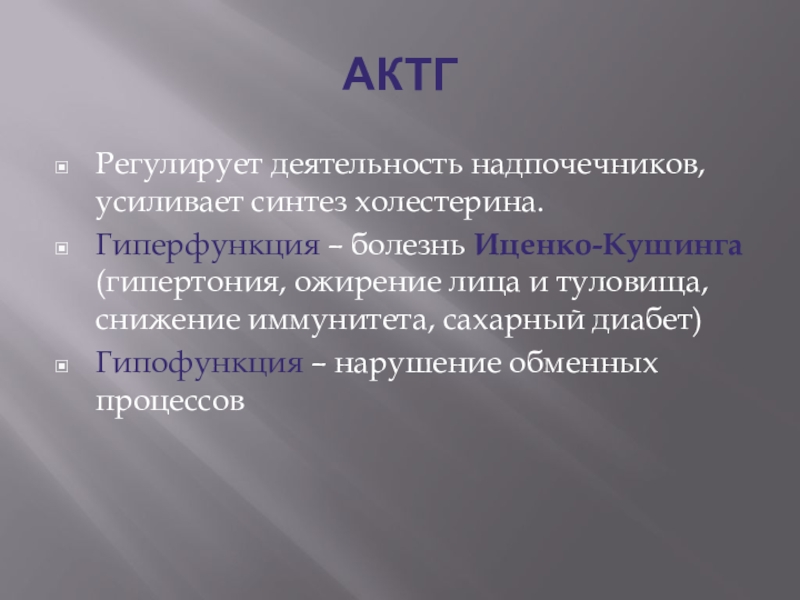 АКТГ

Регулирует деятельность надпочечников, усиливает синтез холестерина.

Гиперфункция – болезнь Иценко-Кушинга (гипертония, ожирение лица и туловища, снижение иммунитета, сахарный диабет)

Гипофункция – нарушение обменных процессов